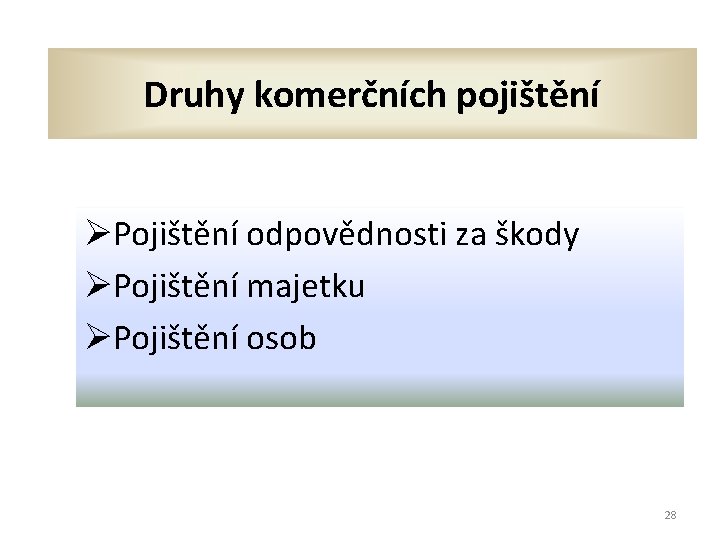 Druhy komerčních pojištění

➢Pojištění odpovědnosti za škody
➢Pojištění majetku
➢Pojištění osob

28